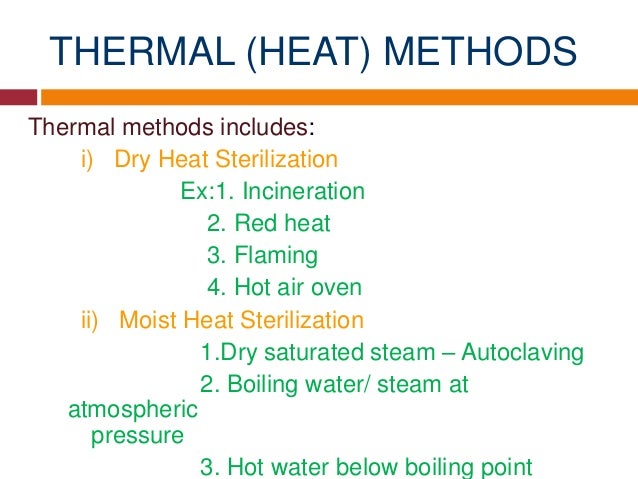 THERMAL (HEAT) METHODS

Thermal methods includes:

i) Dry Heat Sterilization

Ex:1. Incineration
2. Red heat
3. Flaming
4. Hot air oven

ii) Moist Heat Sterilization

1.Dry saturated steam – Autoclaving
2. Boiling water/ steam at atmospheric pressure
3. Hot water below boiling point